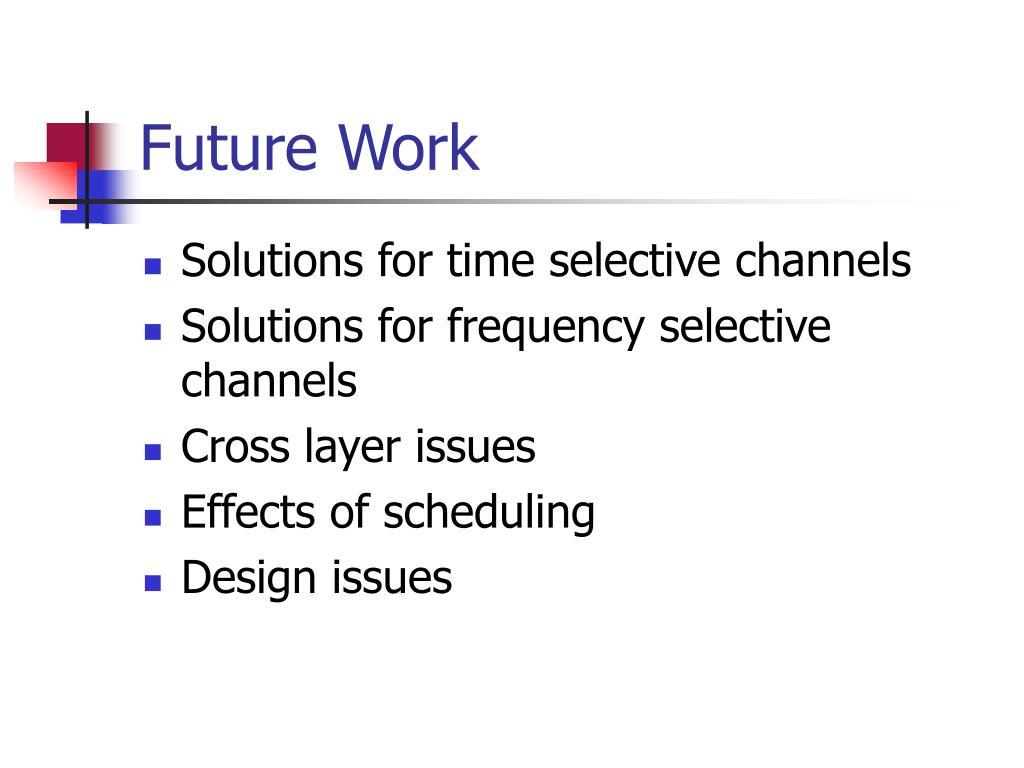 Future Work

- Solutions for time selective channels
- Solutions for frequency selective channels
- Cross layer issues
- Effects of scheduling
- Design issues